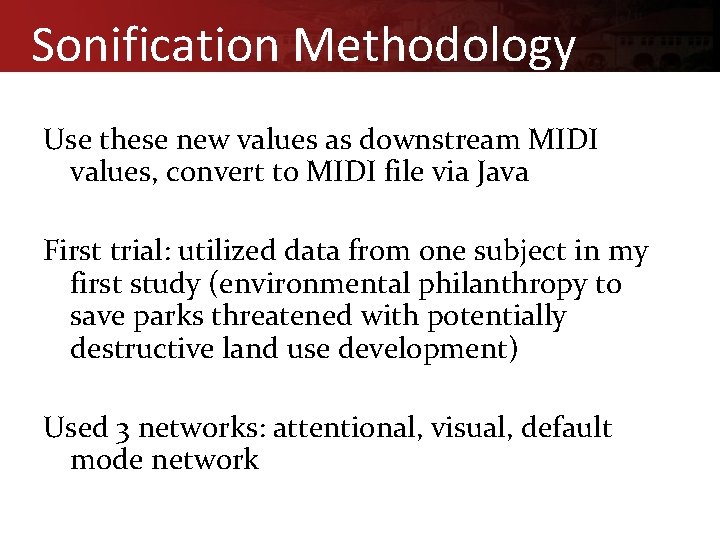 Sonification Methodology

Use these new values as downstream MIDI values, convert to MIDI file via Java

First trial: utilized data from one subject in my first study (environmental philanthropy to save parks threatened with potentially destructive land use development)

Used 3 networks: attentional, visual, default mode network